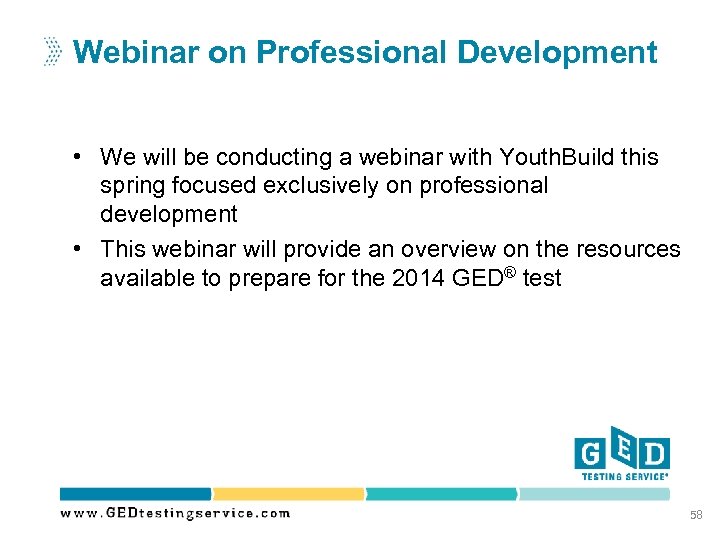 Webinar on Professional Development

• We will be conducting a webinar with YouthBuild this spring focused exclusively on professional development

• This webinar will provide an overview on the resources available to prepare for the 2014 GED® test

GED
TESTING SERVICE®

www.GEDtestingservice.com

58